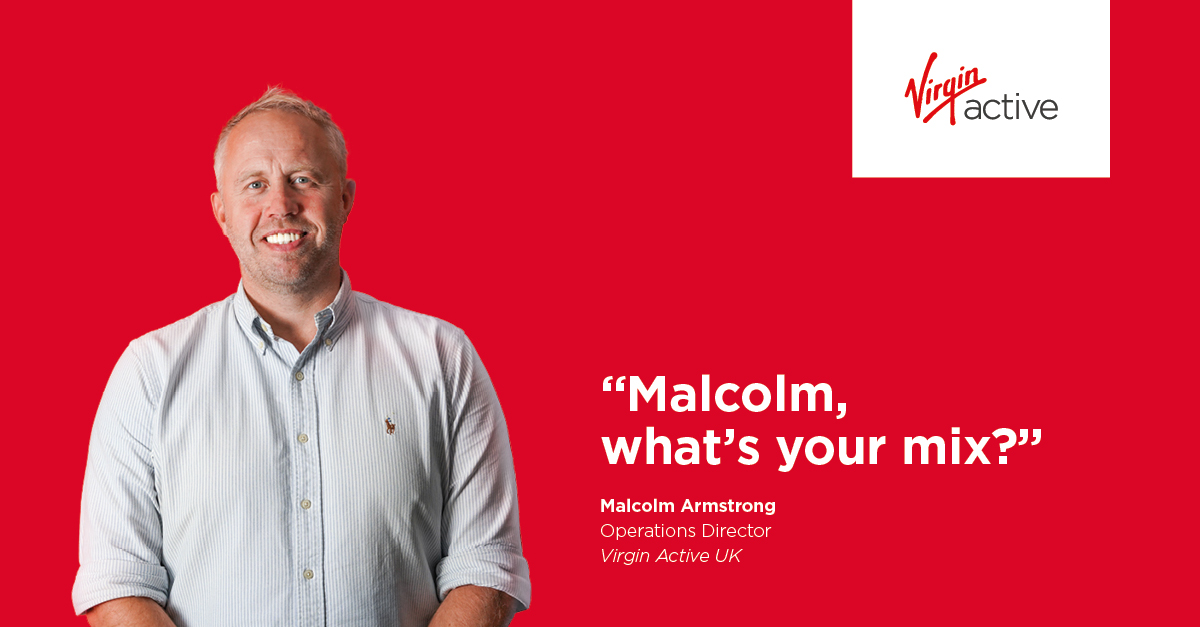 Virgin active

“Malcolm, what’s your mix?”

Malcolm Armstrong
Operations Director
Virgin Active UK